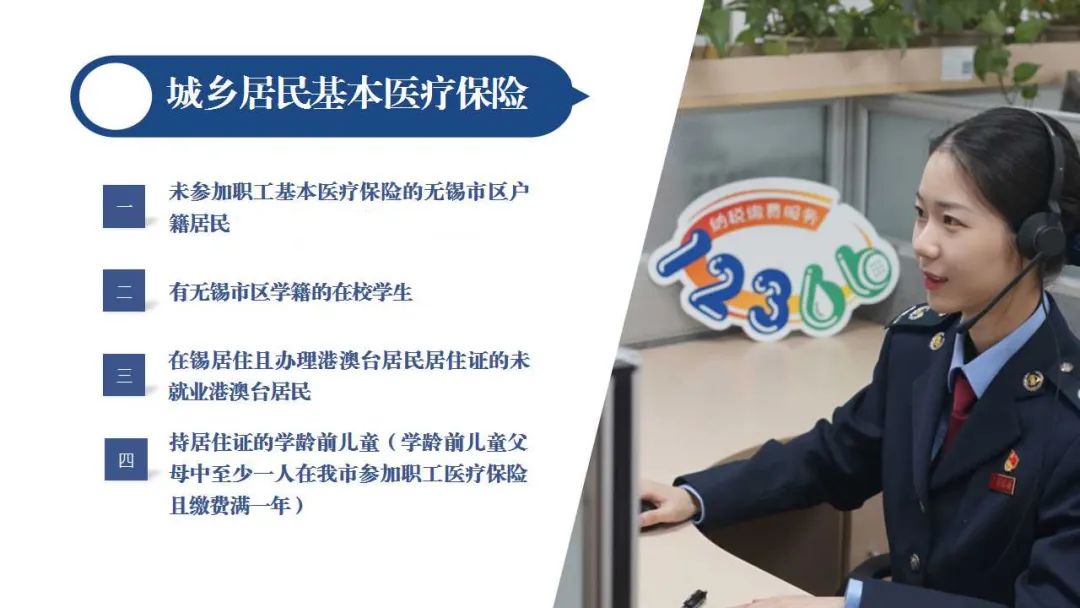 城乡居民基本医疗保险

一 未参加职工基本医疗保险的无锡市区户籍居民

二 有无锡市区学籍的在校学生

三 在锡居住且办理港澳台居民居住证的未就业港澳台居民

四 持居住证的学龄前儿童（学龄前儿童父母中至少一人在我市参加职工医疗保险且缴费满一年）

纳税缴费服务

12366